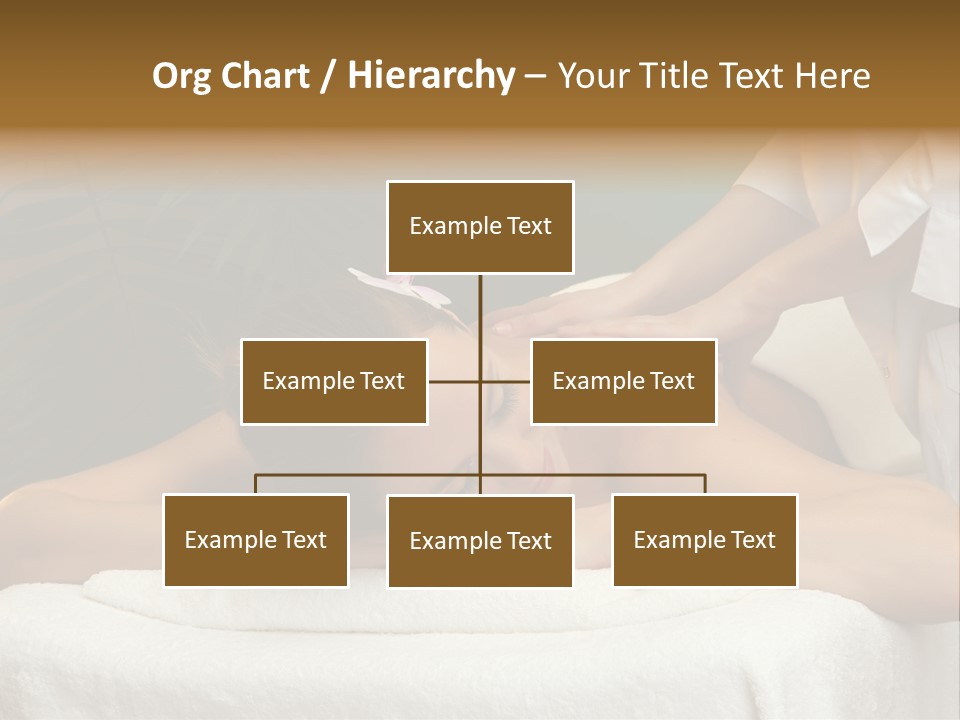 Org Chart / Hierarchy – Your Title Text Here

Example Text

Example Text

Example Text

Example Text

Example Text

Example Text